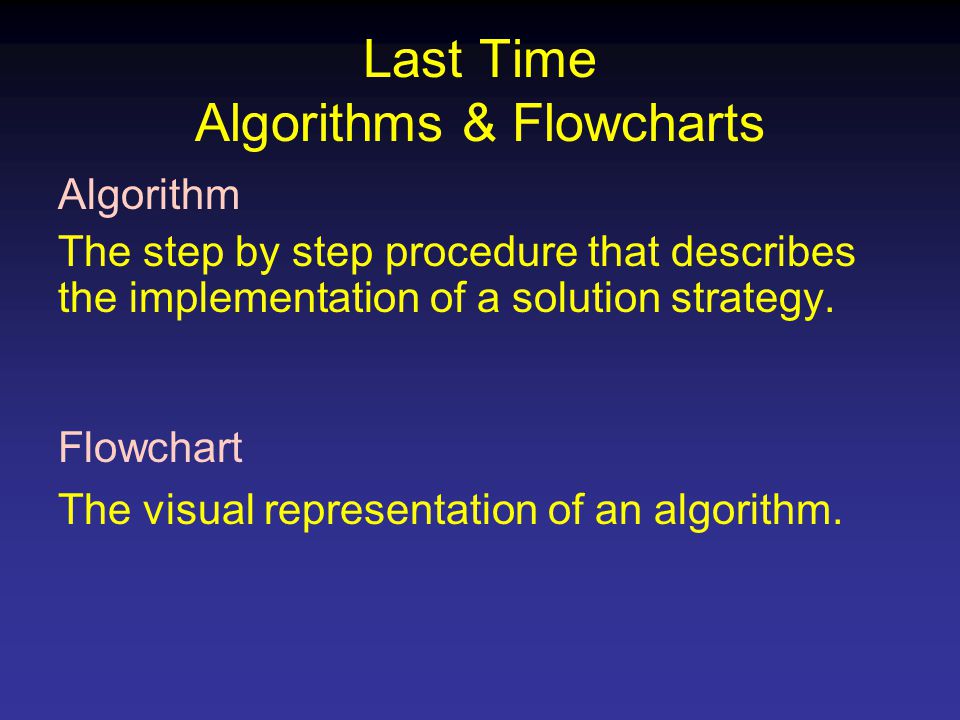 Last Time
Algorithms & Flowcharts

Algorithm

The step by step procedure that describes the implementation of a solution strategy.

Flowchart

The visual representation of an algorithm.